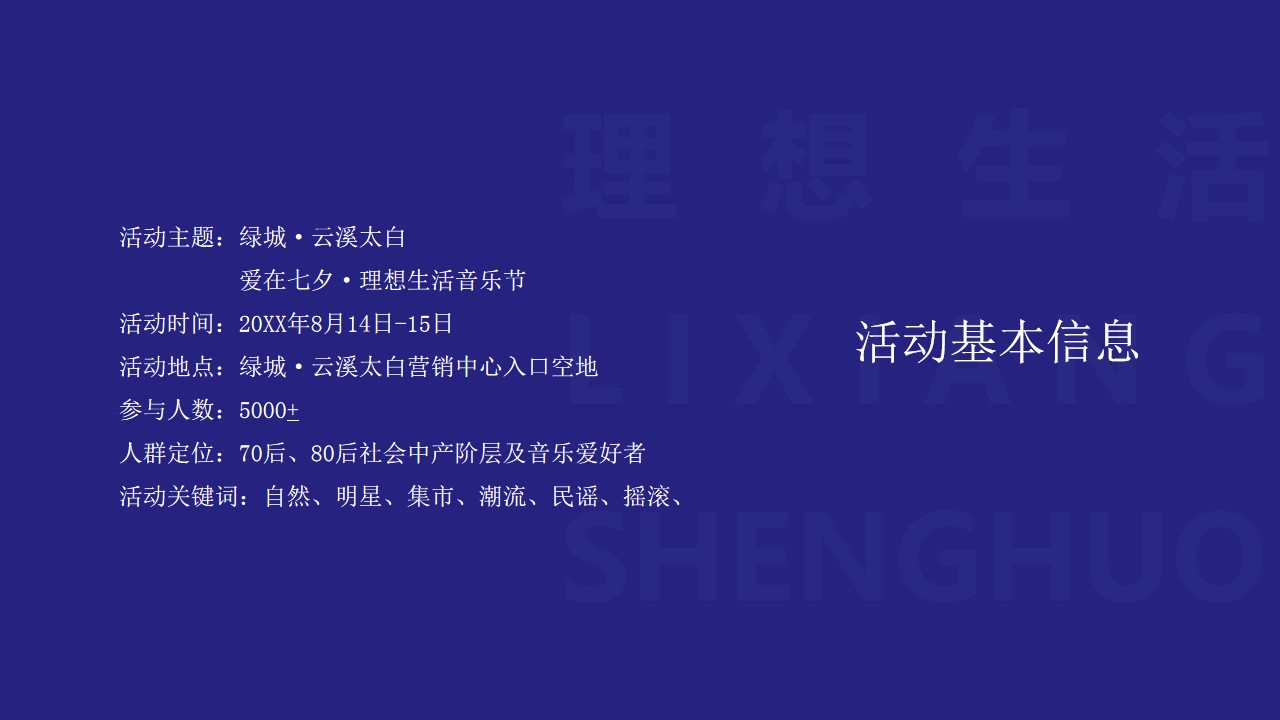 理想生活
LIXIANG
SHENGHUO

活动主题：绿城·云溪太白
爱在七夕·理想生活音乐节
活动时间：20XX年8月14日-15日
活动地点：绿城·云溪太白营销中心入口空地
参与人数：5000±
人群定位：70后、80后社会中产阶层及音乐爱好者
活动关键词：自然、明星、集市、潮流、民谣、摇滚、

活动基本信息